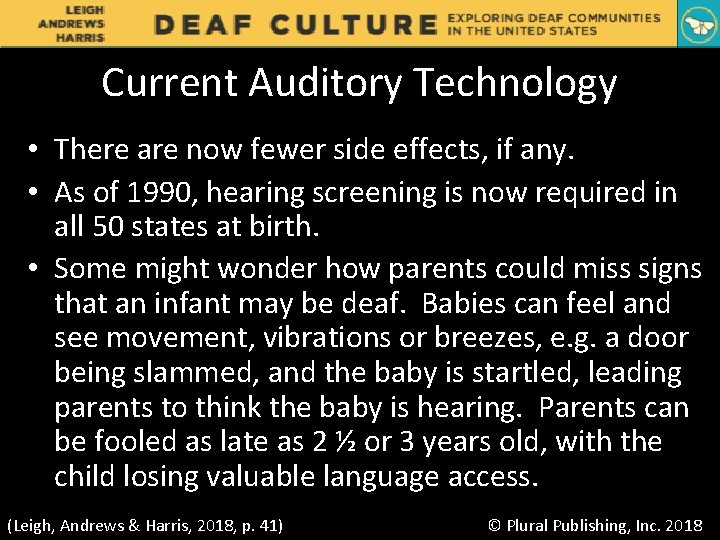 LEIGH
ANDREWS
HARRIS

DEAF CULTURE EXPLORING DEAF COMMUNITIES IN THE UNITED STATES

Current Auditory Technology

• There are now fewer side effects, if any.
• As of 1990, hearing screening is now required in all 50 states at birth.
• Some might wonder how parents could miss signs that an infant may be deaf. Babies can feel and see movement, vibrations or breezes, e.g. a door being slammed, and the baby is startled, leading parents to think the baby is hearing. Parents can be fooled as late as 2 ½ or 3 years old, with the child losing valuable language access.

(Leigh, Andrews & Harris, 2018, p. 41)

© Plural Publishing, Inc. 2018